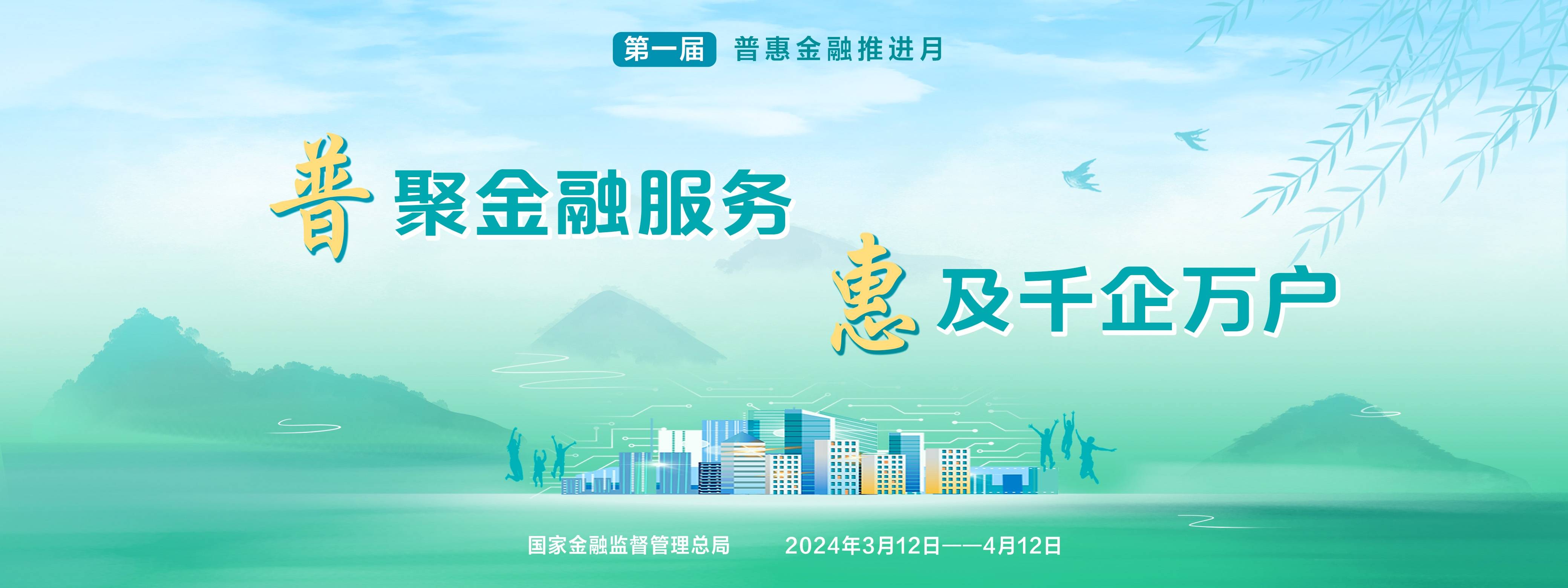 第一届 普惠金融推进月

普聚金融服务

惠及千企万户

国家金融监督管理总局 2024年3月12日——4月12日